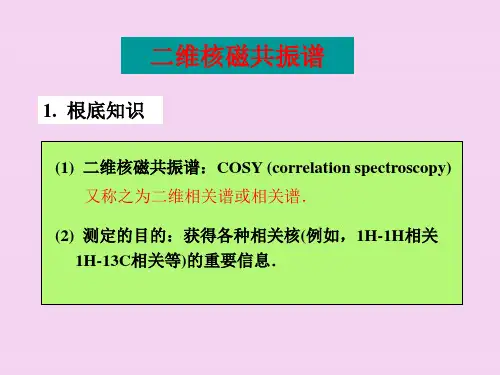 二维核磁共振谱

1. 根底知识

(1) 二维核磁共振谱：COSY (correlation spectroscopy)

又称之为二维相关谱或相关谱.

(2) 测定的目的：获得各种相关核(例如，1H-1H相关 1H-13C相关等)的重要信息.